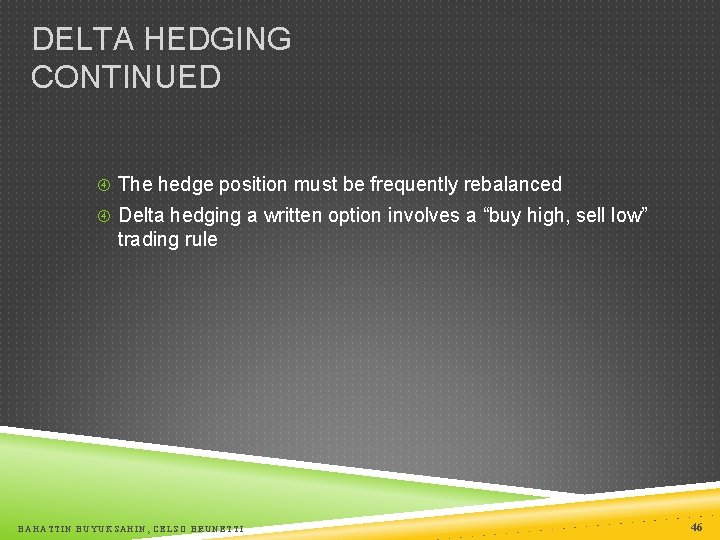 DELTA HEDGING CONTINUED

The hedge position must be frequently rebalanced

Delta hedging a written option involves a “buy high, sell low” trading rule

BAHATTIN BUYUKSAHIN, CELSO BRUNETTI

46